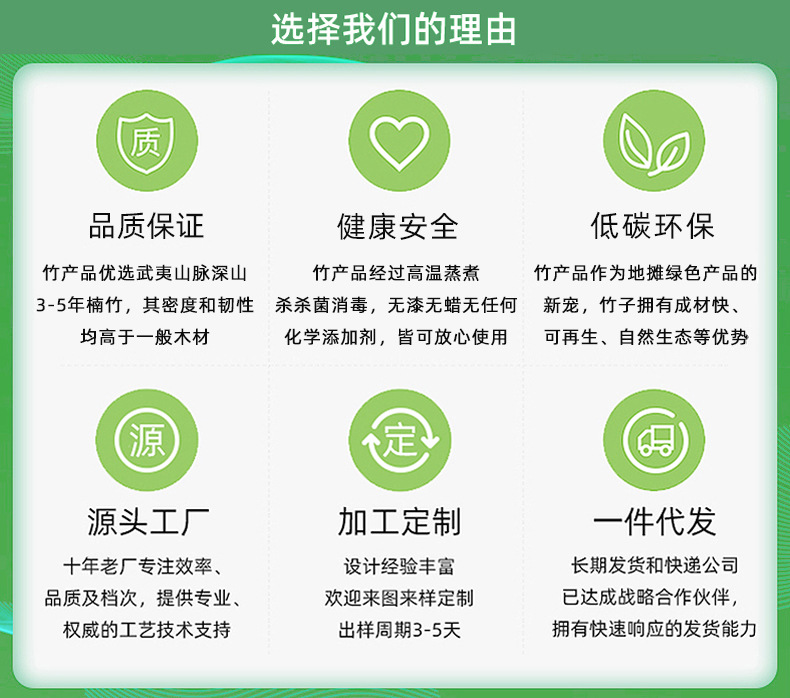 选择我们的理由

质

品质保证

竹产品优选武夷山脉深山3-5年楠竹，其密度和韧性均高于一般木材

健康安全

竹产品经过高温蒸煮杀杀菌消毒，无漆无蜡无任何化学添加剂，皆可放心使用

低碳环保

竹产品作为地摊绿色产品的新宠，竹子拥有成材快、可再生、自然生态等优势

源

源头工厂

十年老厂专注效率、品质及档次，提供专业、权威的工艺技术支持

定

加工定制

设计经验丰富
欢迎来图来样定制
出样周期3-5天

一件代发

长期发货和快递公司已达成战略合作伙伴，拥有快速响应的发货能力